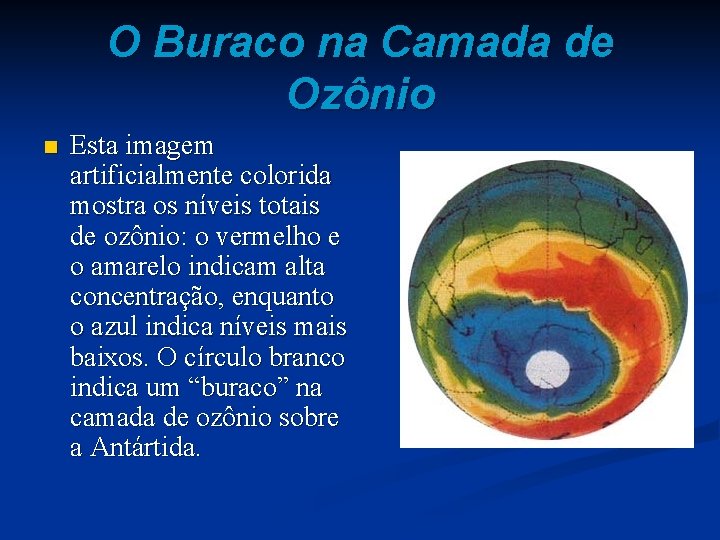 O Buraco na Camada de Ozônio

Esta imagem artificialmente colorida mostra os níveis totais de ozônio: o vermelho e o amarelo indicam alta concentração, enquanto o azul indica níveis mais baixos. O círculo branco indica um “buraco” na camada de ozônio sobre a Antártida.